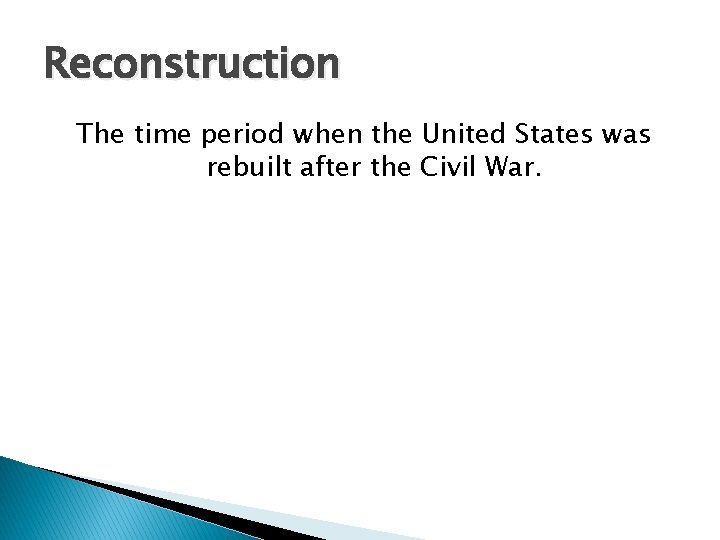 Reconstruction

The time period when the United States was rebuilt after the Civil War.